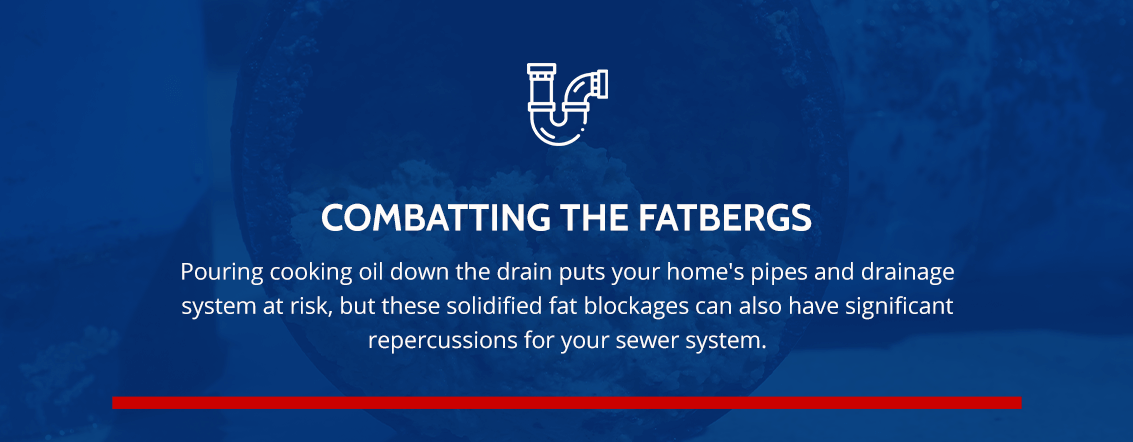 COMBATTING THE FATBERGS

Pouring cooking oil down the drain puts your home's pipes and drainage system at risk, but these solidified fat blockages can also have significant repercussions for your sewer system.